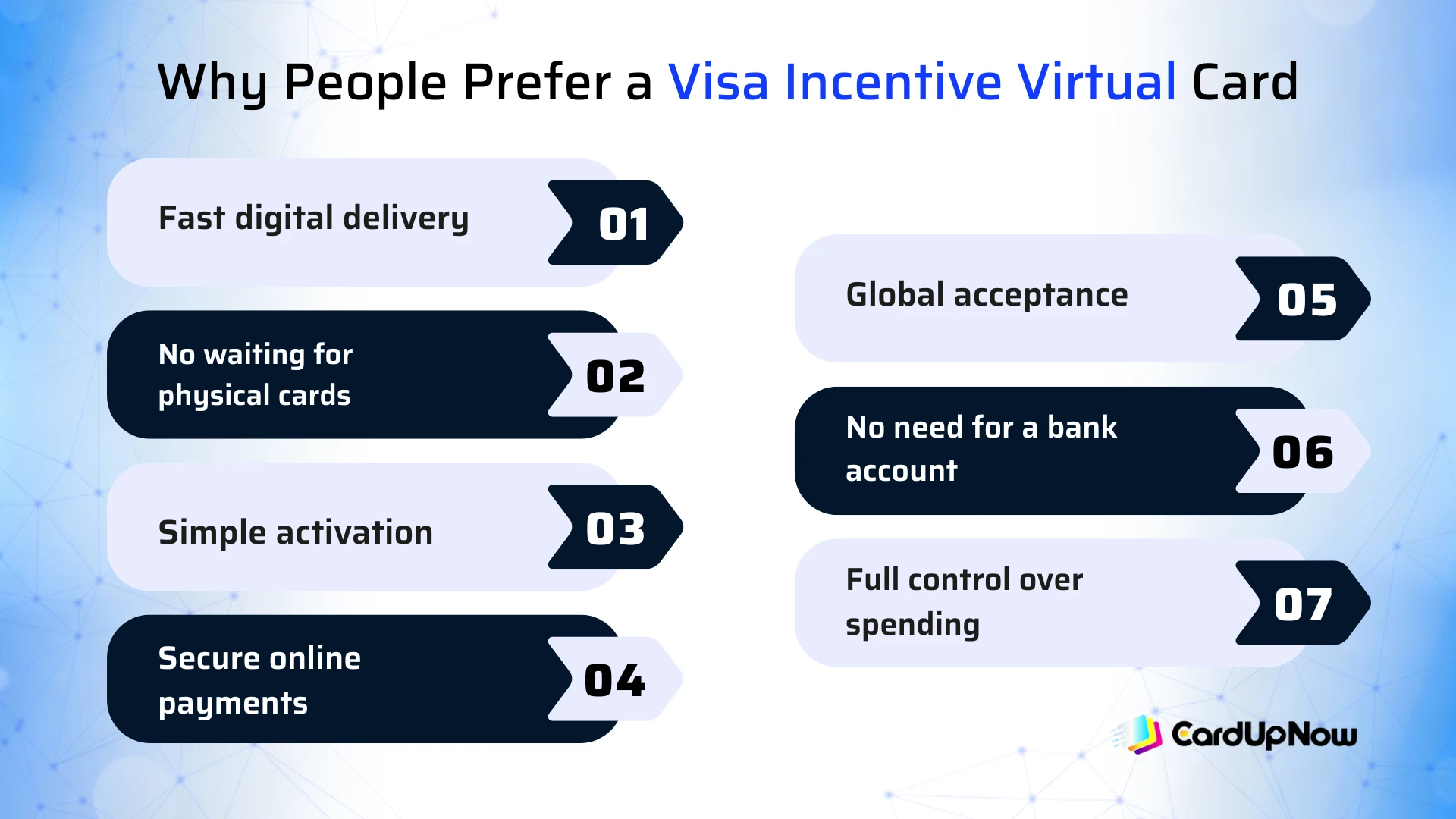 Why People Prefer a Visa Incentive Virtual Card

Fast digital delivery 01

No waiting for physical cards 02

Simple activation 03

Secure online payments 04

Global acceptance 05

No need for a bank account 06

Full control over spending 07

CardUpNow